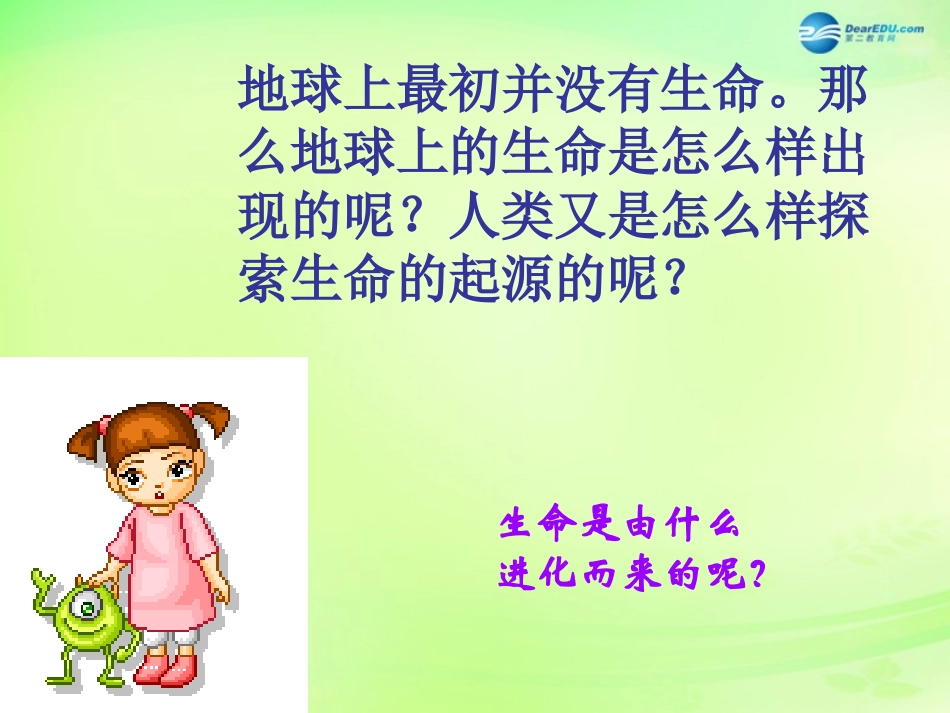 DearEDU.com
第二教育网

地球上最初并没有生命。那么地球上的生命是怎么样出现的呢？人类又是怎么样探索生命的起源的呢？

生命是由什么
进化而来的呢？